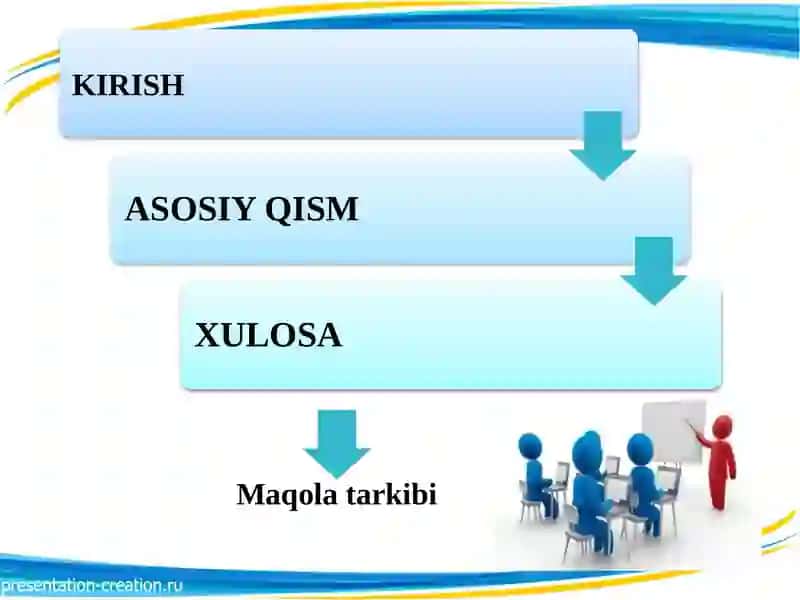 KIRISH

ASOSIY QISM

XULOSA

Maqola tarkibi

presentation-creation.ru